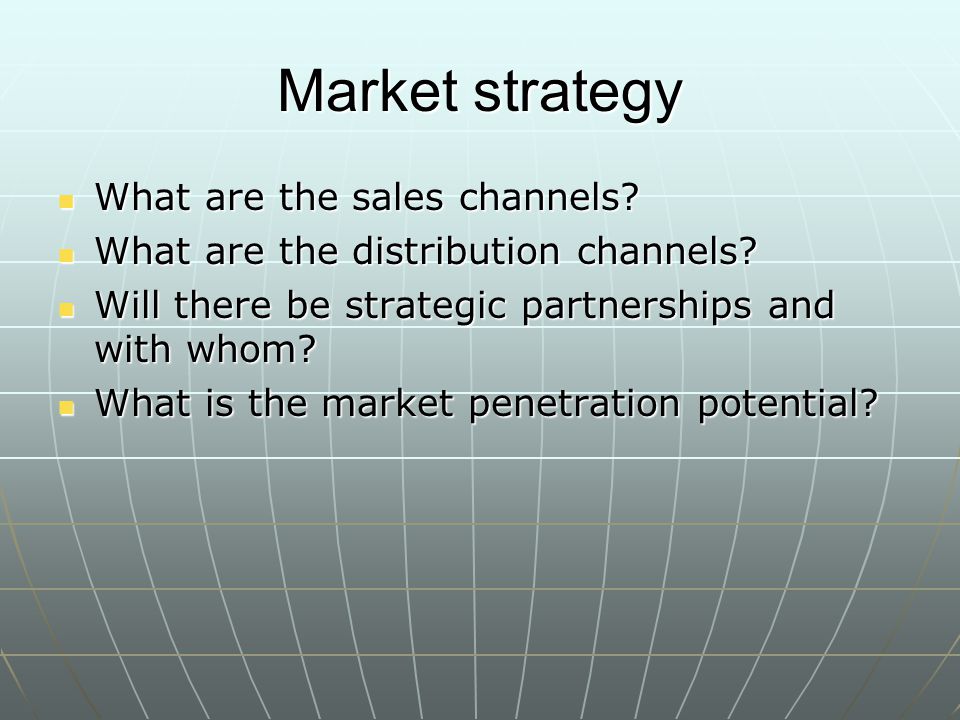 Market strategy

- What are the sales channels?
- What are the distribution channels?
- Will there be strategic partnerships and with whom?
- What is the market penetration potential?